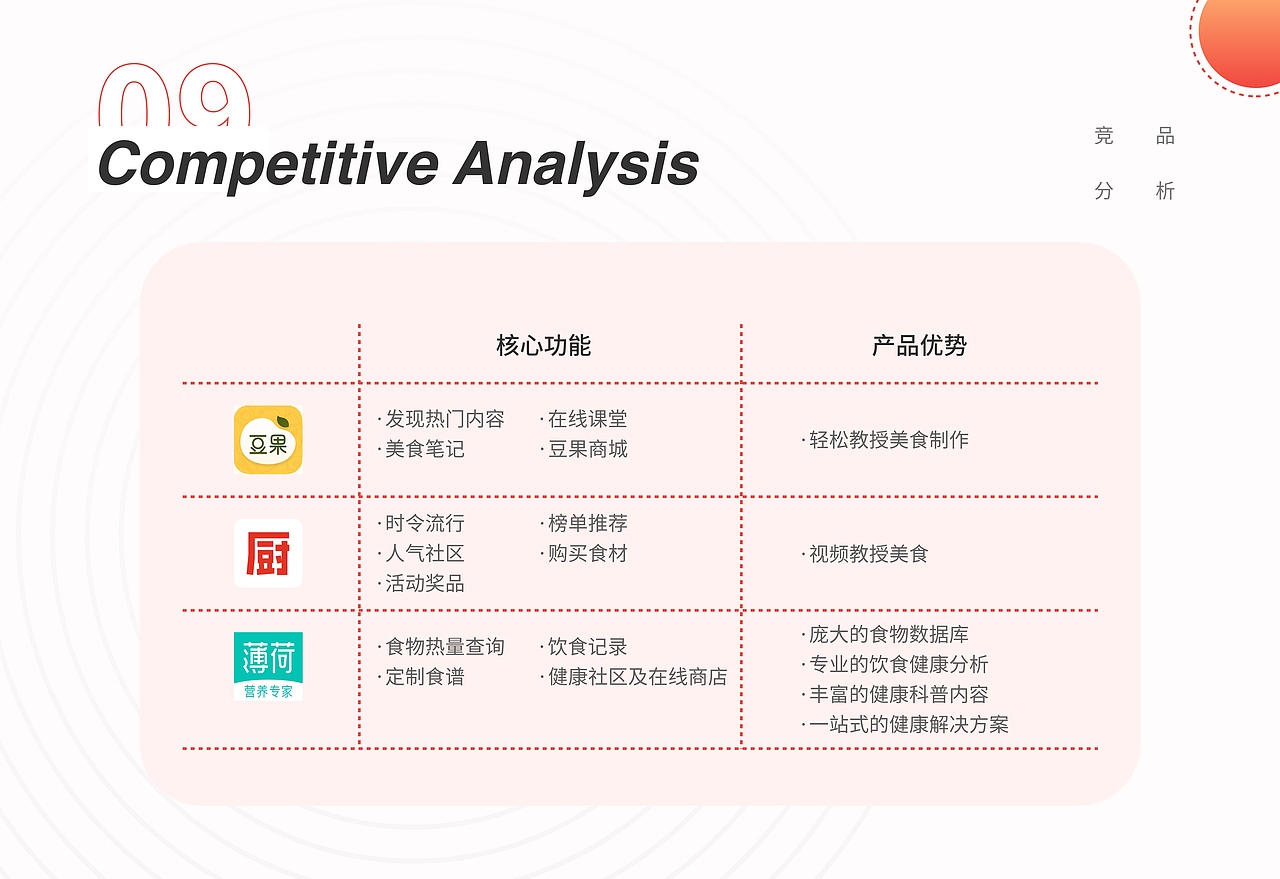 09
Competitive Analysis

竞 品
分 析

| | 核心功能 | 产品优势 |
|---|---|---|
| 豆果 | ·发现热门内容 ·在线课堂 ·美食笔记 ·豆果商城 | ·轻松教授美食制作 |
| 厨 | ·时令流行 ·榜单推荐 ·人气社区 ·购买食材 ·活动奖品 | ·视频教授美食 |
| 薄荷 营养专家 | ·食物热量查询 ·饮食记录 ·定制食谱 ·健康社区及在线商店 | ·庞大的食物数据库 ·专业的饮食健康分析 ·丰富的健康科普内容 ·一站式的健康解决方案 |